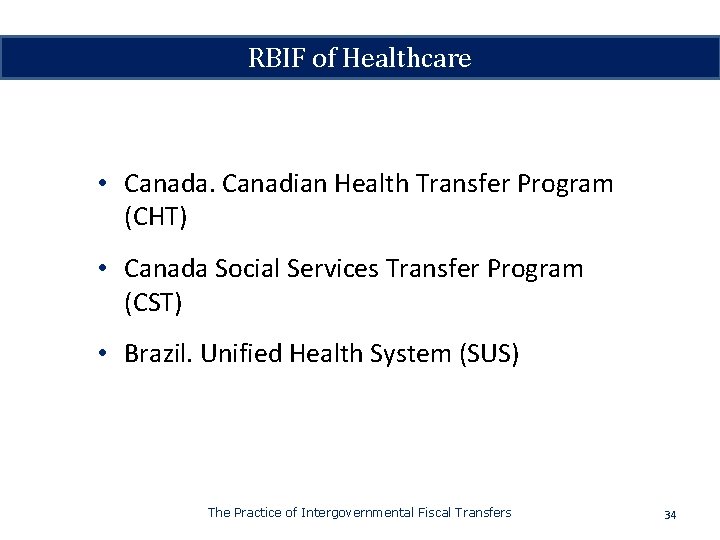 RBIF of Healthcare

• Canada. Canadian Health Transfer Program (CHT)

• Canada Social Services Transfer Program (CST)

• Brazil. Unified Health System (SUS)

The Practice of Intergovernmental Fiscal Transfers

34